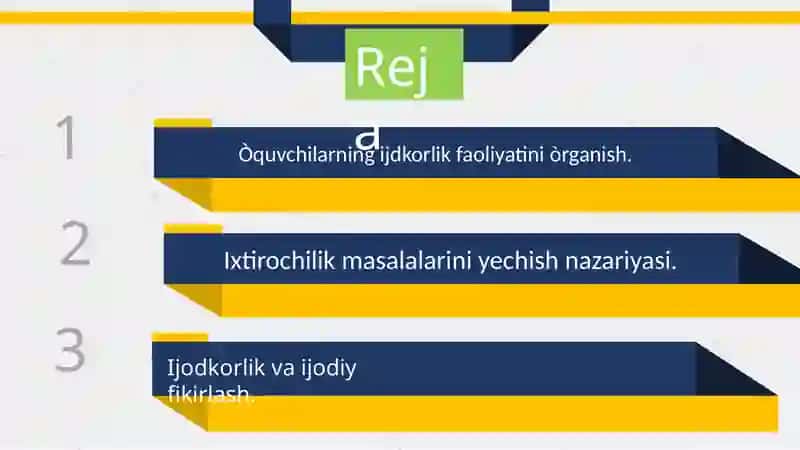 Rej
a

1

Òquvchilarning ijdkorlik faoliyatini òrganish.

2

Ixtirochilik masalalarini yechish nazariyasi.

3

Ijodkorlik va ijodiy fikirlash.